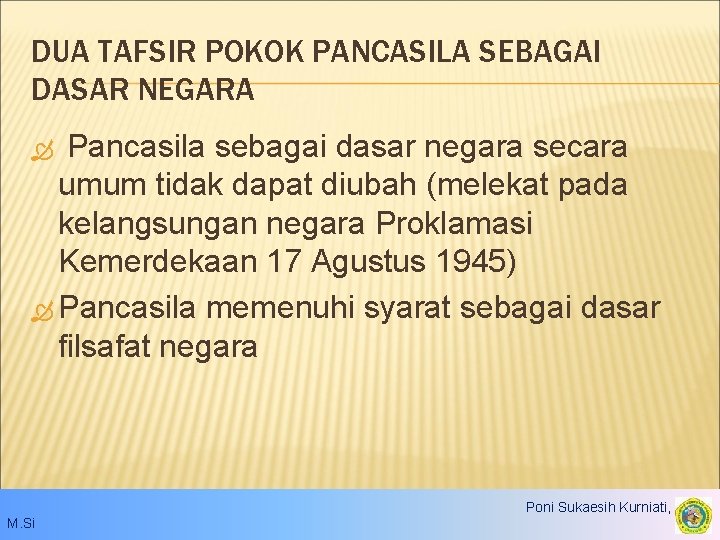 DUA TAFSIR POKOK PANCASILA SEBAGAI DASAR NEGARA

Pancasila sebagai dasar negara secara umum tidak dapat diubah (melekat pada kelangsungan negara Proklamasi Kemerdekaan 17 Agustus 1945)

Pancasila memenuhi syarat sebagai dasar filsafat negara

Poni Sukaesih Kurniati,

M.Si